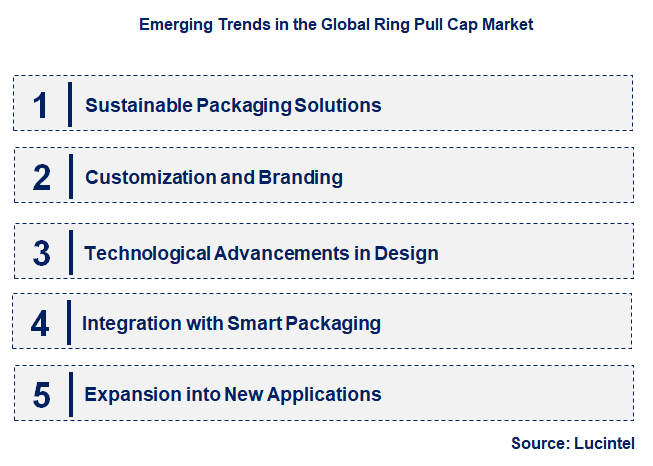 Emerging Trends in the Global Ring Pull Cap Market

1 Sustainable Packaging Solutions

2 Customization and Branding

3 Technological Advancements in Design

4 Integration with Smart Packaging

5 Expansion into New Applications

Source: Lucintel